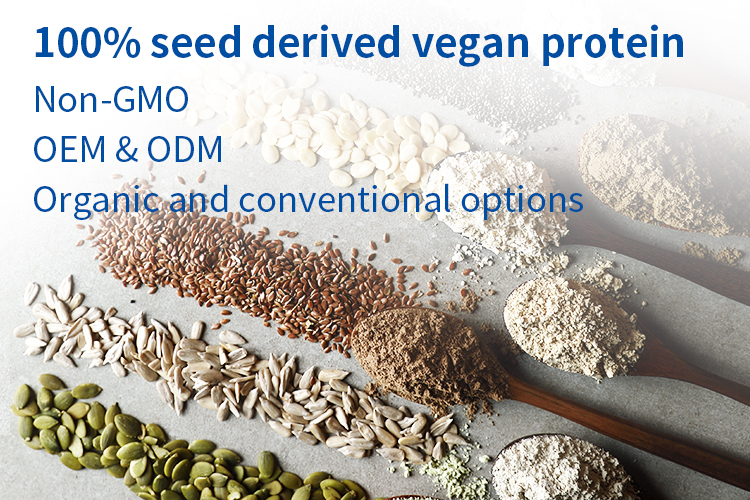 100% seed derived vegan protein

Non-GMO

OEM & ODM

Organic and conventional options